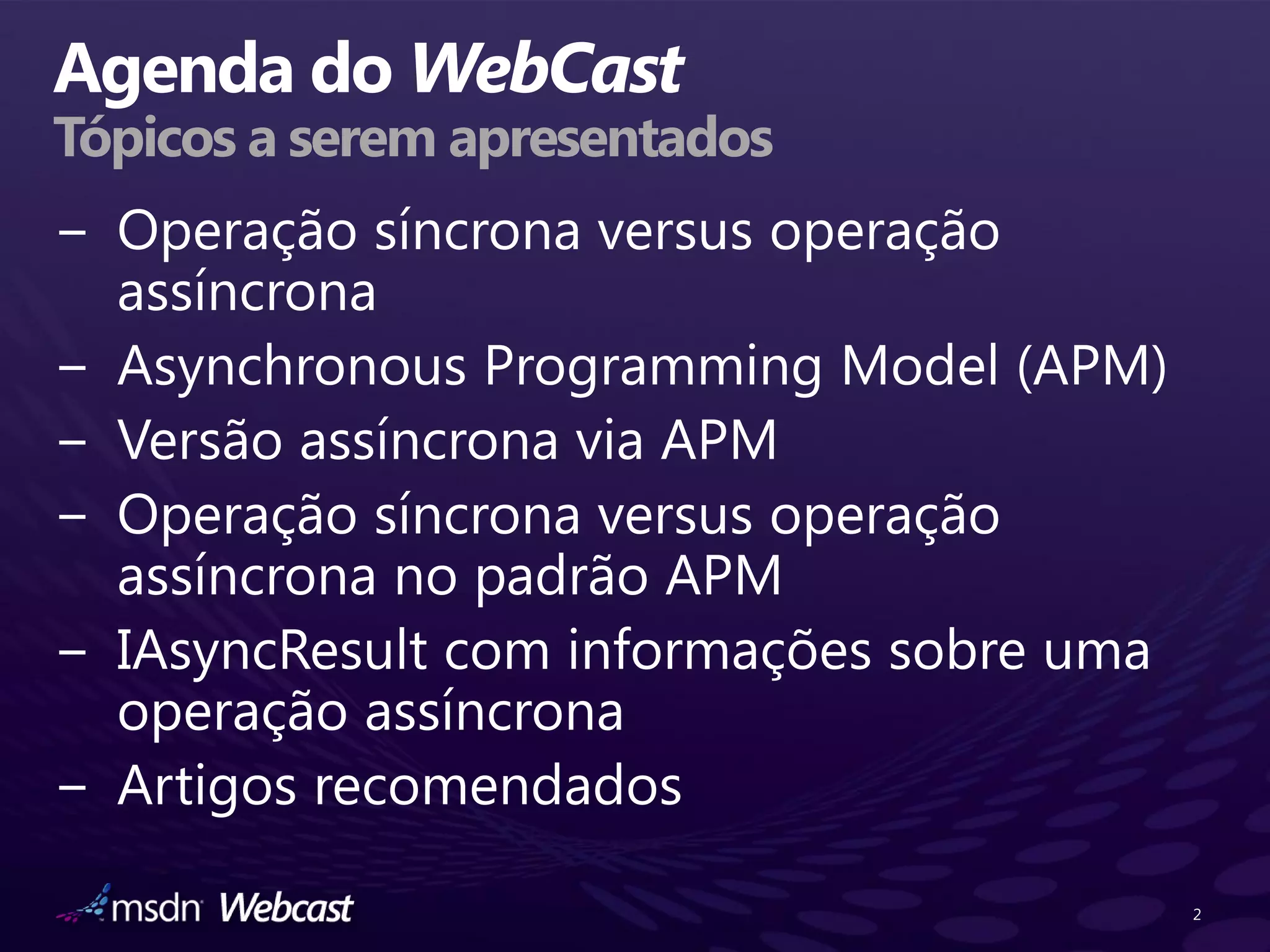 Agenda do WebCast
Tópicos a serem apresentados

– Operação síncrona versus operação assíncrona
– Asynchronous Programming Model (APM)
– Versão assíncrona via APM
– Operação síncrona versus operação assíncrona no padrão APM
– IAsyncResult com informações sobre uma operação assíncrona
– Artigos recomendados

msdn Webcast

2